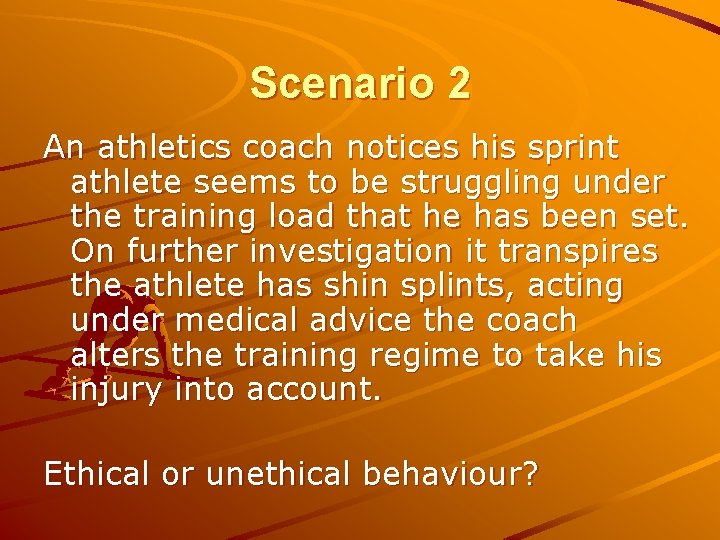 Scenario 2

An athletics coach notices his sprint athlete seems to be struggling under the training load that he has been set. On further investigation it transpires the athlete has shin splints, acting under medical advice the coach alters the training regime to take his injury into account.

Ethical or unethical behaviour?